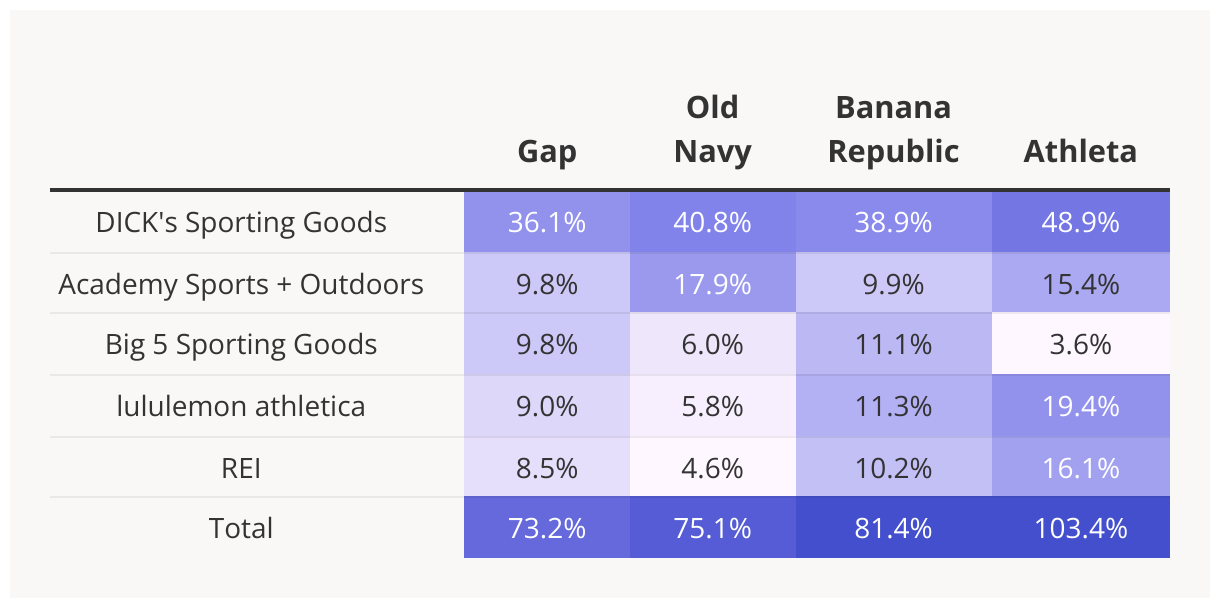 | | Gap | Old Navy | Banana Republic | Athleta |
|---|---|---|---|---|
| DICK's Sporting Goods | 36.1% | 40.8% | 38.9% | 48.9% |
| Academy Sports + Outdoors | 9.8% | 17.9% | 9.9% | 15.4% |
| Big 5 Sporting Goods | 9.8% | 6.0% | 11.1% | 3.6% |
| lululemon athletica | 9.0% | 5.8% | 11.3% | 19.4% |
| REI | 8.5% | 4.6% | 10.2% | 16.1% |
| Total | 73.2% | 75.1% | 81.4% | 103.4% |